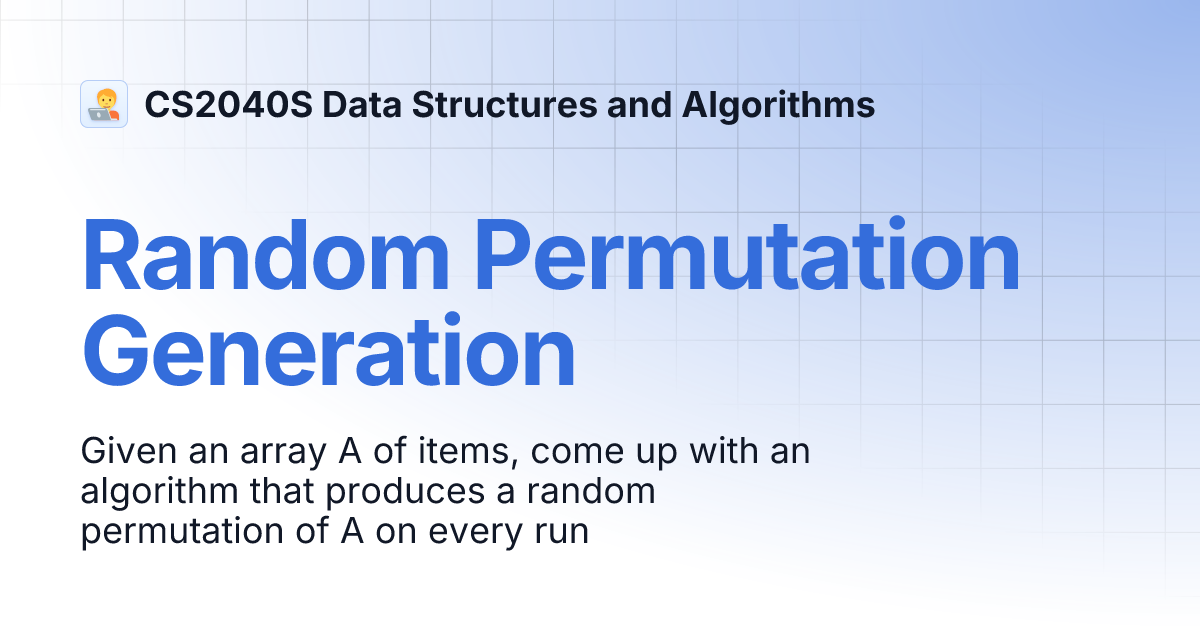 CS2040S Data Structures and Algorithms

Random Permutation Generation

Given an array A of items, come up with an algorithm that produces a random permutation of A on every run